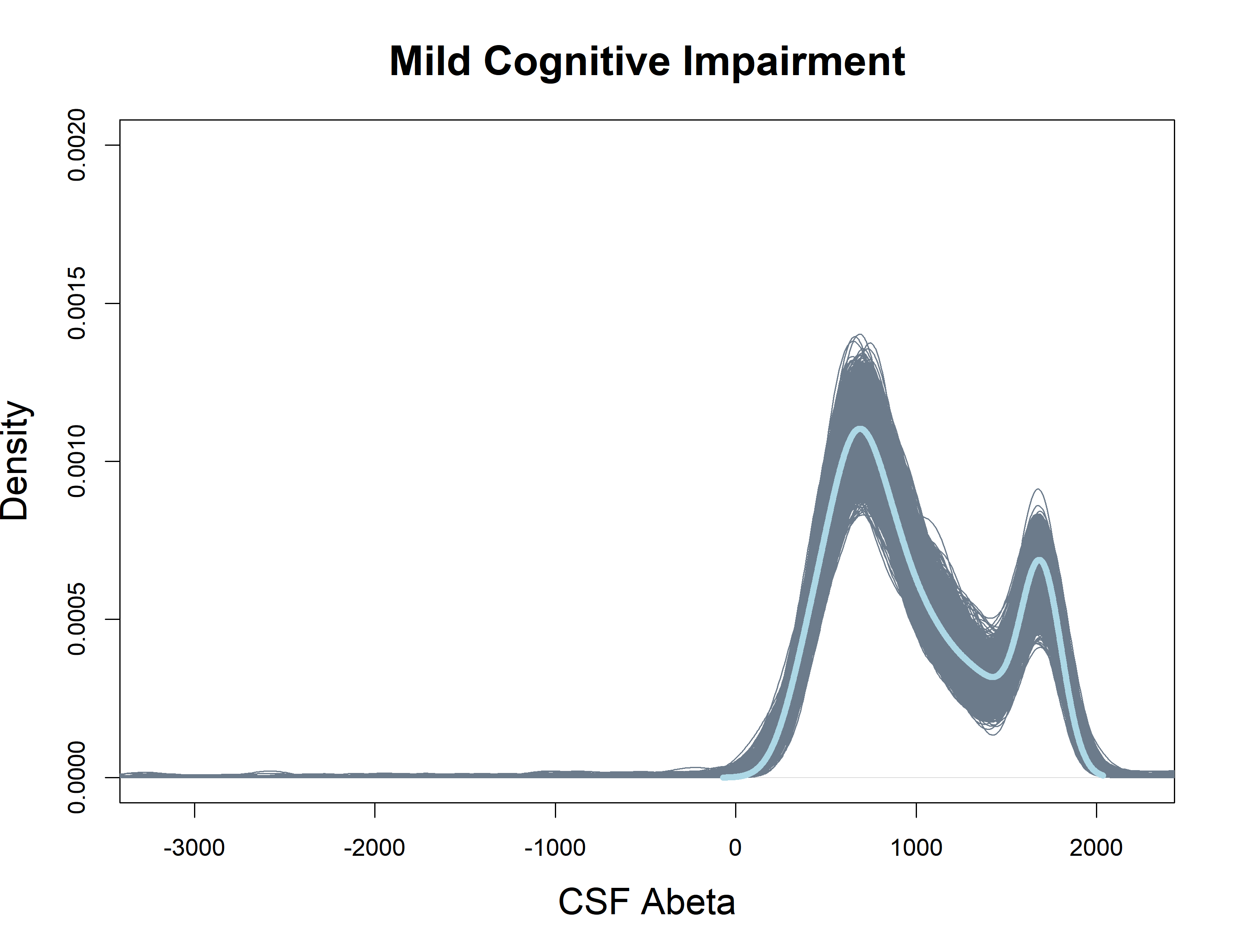 Mild Cognitive Impairment

Density

0.0020
0.0015
0.0010
0.0005
0.0000

-3000
-2000
-1000
0
1000
2000

CSF Abeta